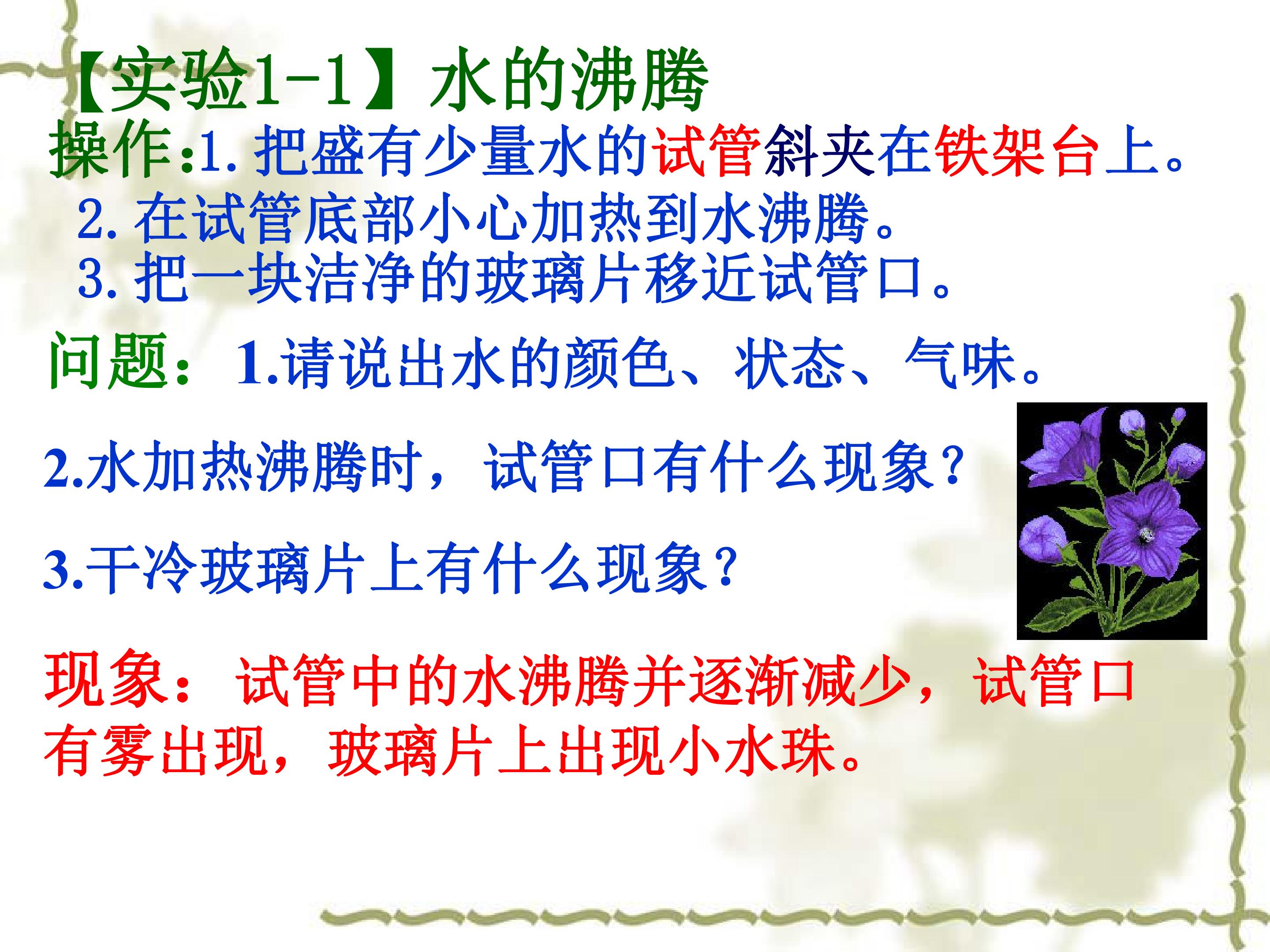 【实验1-1】水的沸腾

操作:1.把盛有少量水的试管斜夹在铁架台上。
2.在试管底部小心加热到水沸腾。
3.把一块洁净的玻璃片移近试管口。

问题：1.请说出水的颜色、状态、气味。

2.水加热沸腾时，试管口有什么现象？

3.干冷玻璃片上有什么现象？

现象：试管中的水沸腾并逐渐减少，试管口有雾出现，玻璃片上出现小水珠。